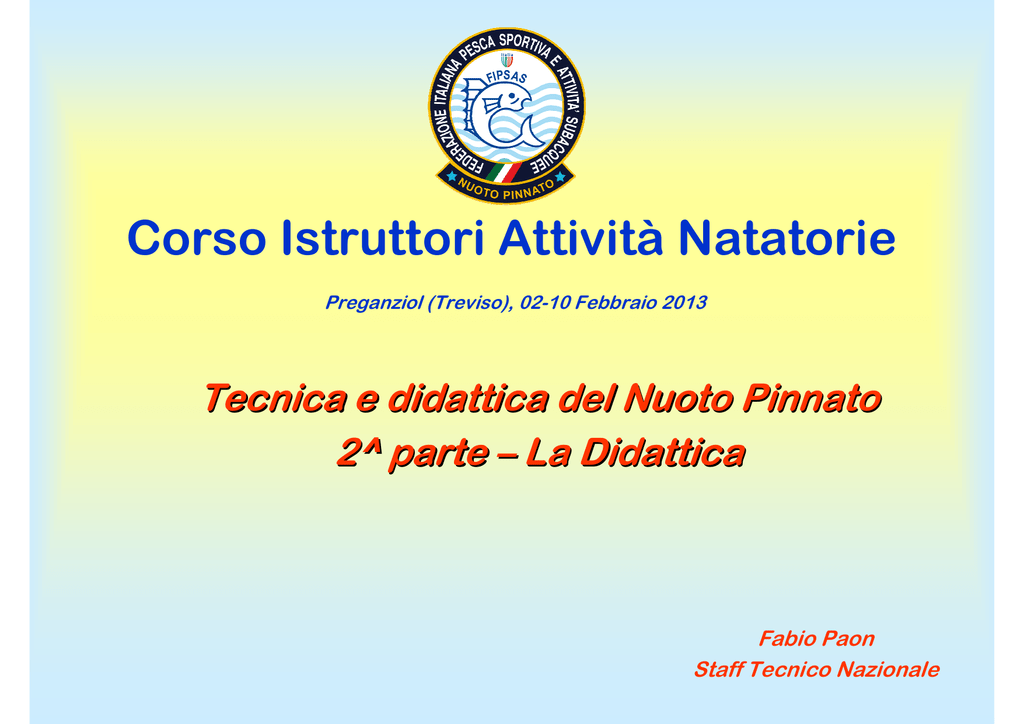 FEDERAZIONE ITALIANA PESCA SPORTIVA E ATTIVITA' SUBACQUEE
FIPSAS
NUOTO PINNATO

Corso Istruttori Attività Natatorie

Preganziol (Treviso), 02-10 Febbraio 2013

Tecnica e didattica del Nuoto Pinnato
2^ parte – La Didattica

Fabio Paon
Staff Tecnico Nazionale